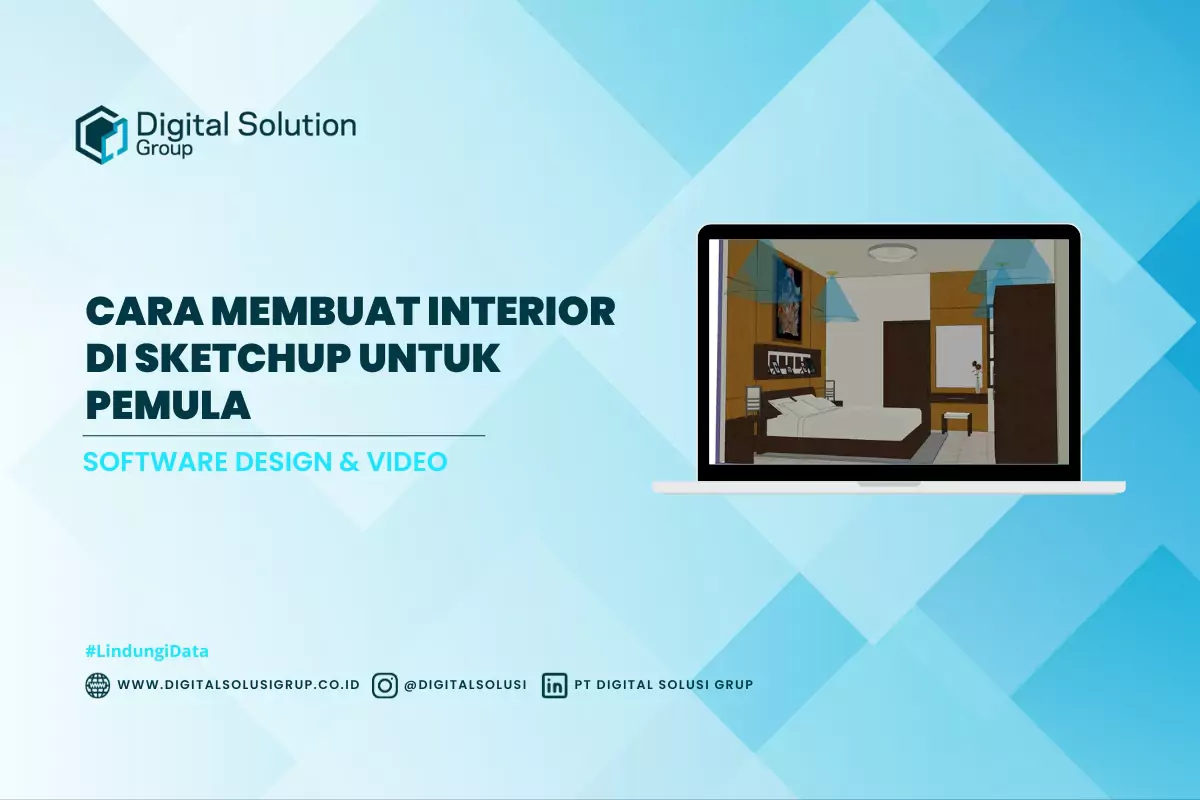 Digital Solution Group

CARA MEMBUAT INTERIOR DI SKETCHUP UNTUK PEMULA

SOFTWARE DESIGN & VIDEO

#LindungiData

WWW.DIGITALSOLUSIGRUP.CO.ID @DIGITALSOLUSI PT DIGITAL SOLUSI GRUP